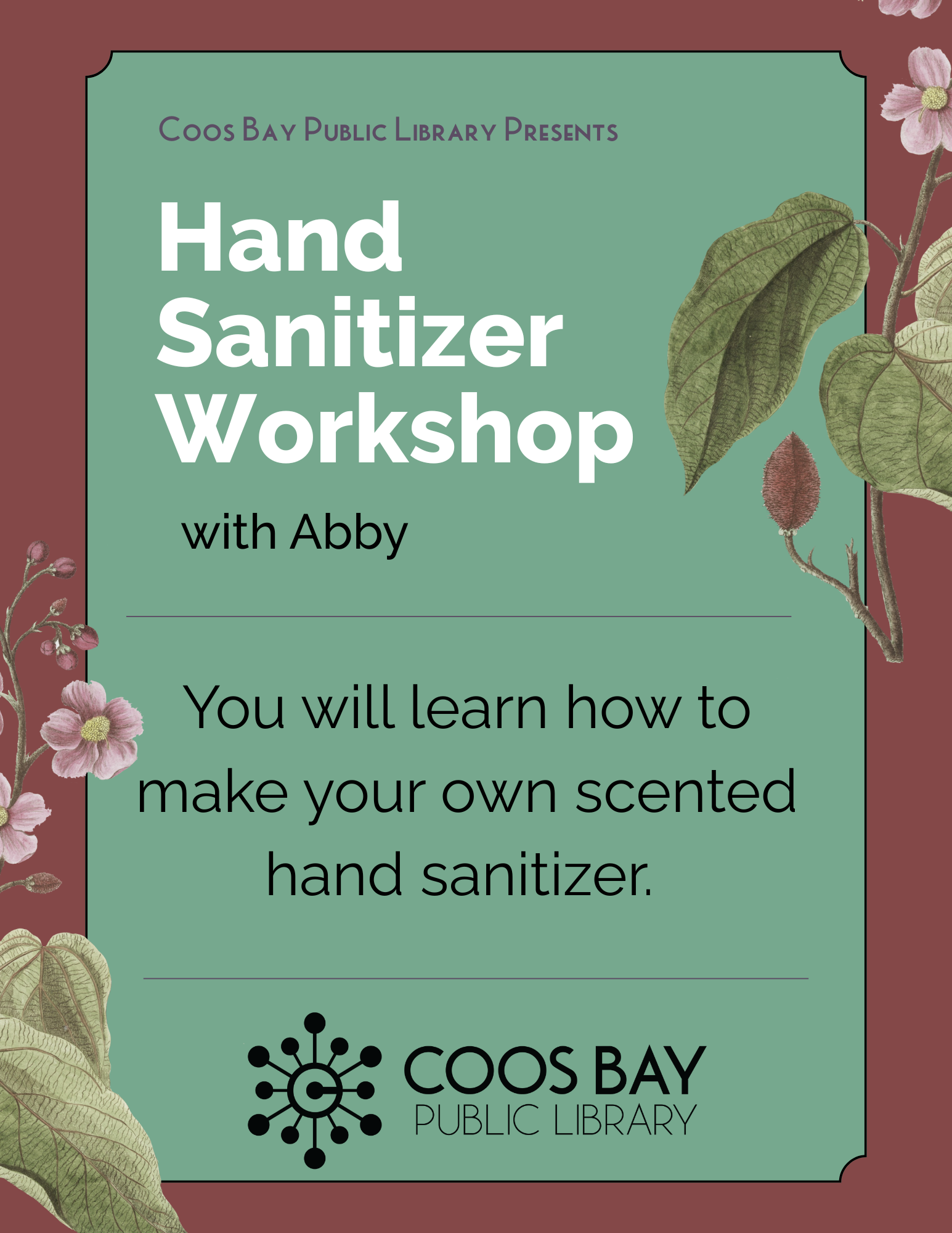 Coos Bay Public Library Presents

Hand Sanitizer Workshop

with Abby

You will learn how to make your own scented hand sanitizer.

COOS BAY
PUBLIC LIBRARY